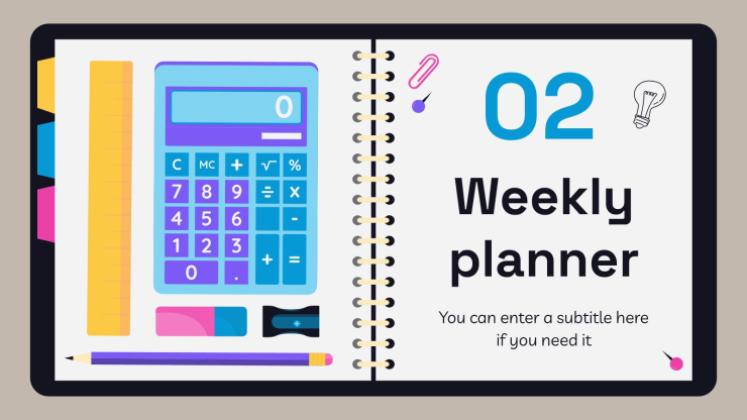 0

C MC + √ %
7 8 9 ÷ x
4 5 6 -
1 2 3 + =
0 .

02

Weekly planner

You can enter a subtitle here if you need it